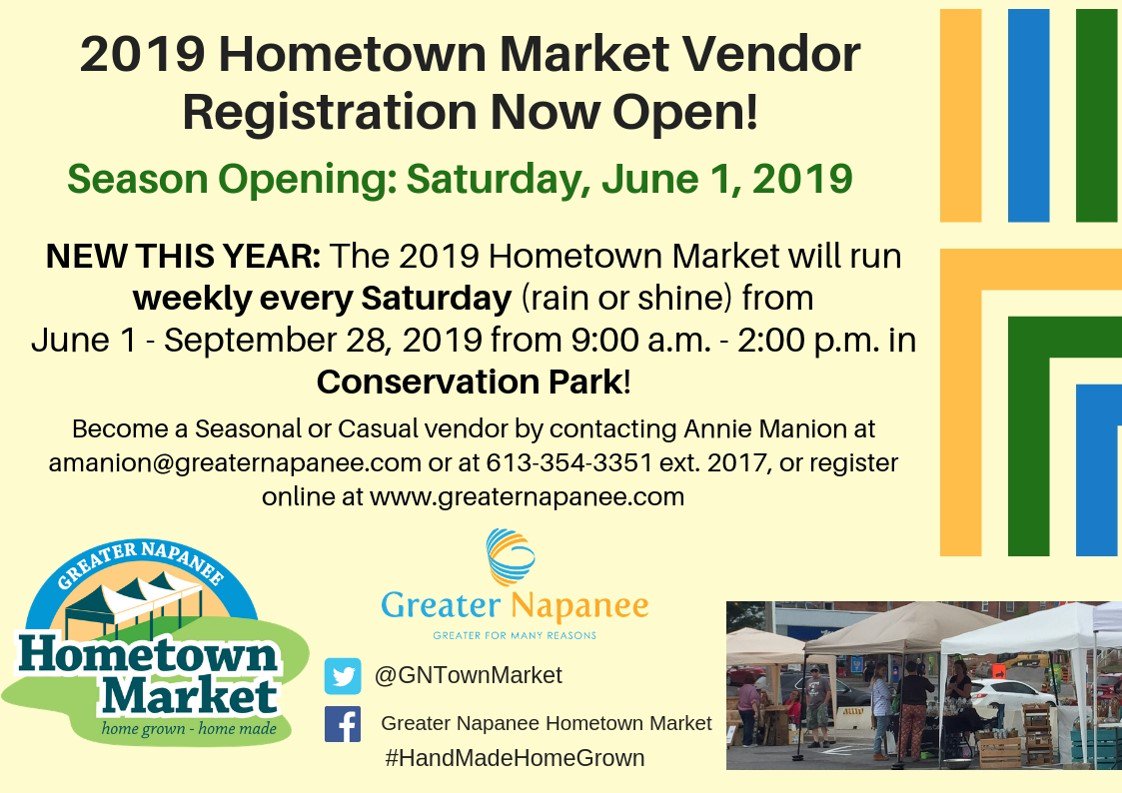 2019 Hometown Market Vendor Registration Now Open!

Season Opening: Saturday, June 1, 2019

NEW THIS YEAR: The 2019 Hometown Market will run weekly every Saturday (rain or shine) from June 1 - September 28, 2019 from 9:00 a.m. - 2:00 p.m. in Conservation Park!

Become a Seasonal or Casual vendor by contacting Annie Manion at amanion@greaternapanee.com or at 613-354-3351 ext. 2017, or register online at www.greaternapanee.com

GREATER NAPANEE
Hometown Market
home grown - home made

Greater Napanee
GREATER FOR MANY REASONS

@GNTownMarket

Greater Napanee Hometown Market

#HandMadeHomeGrown